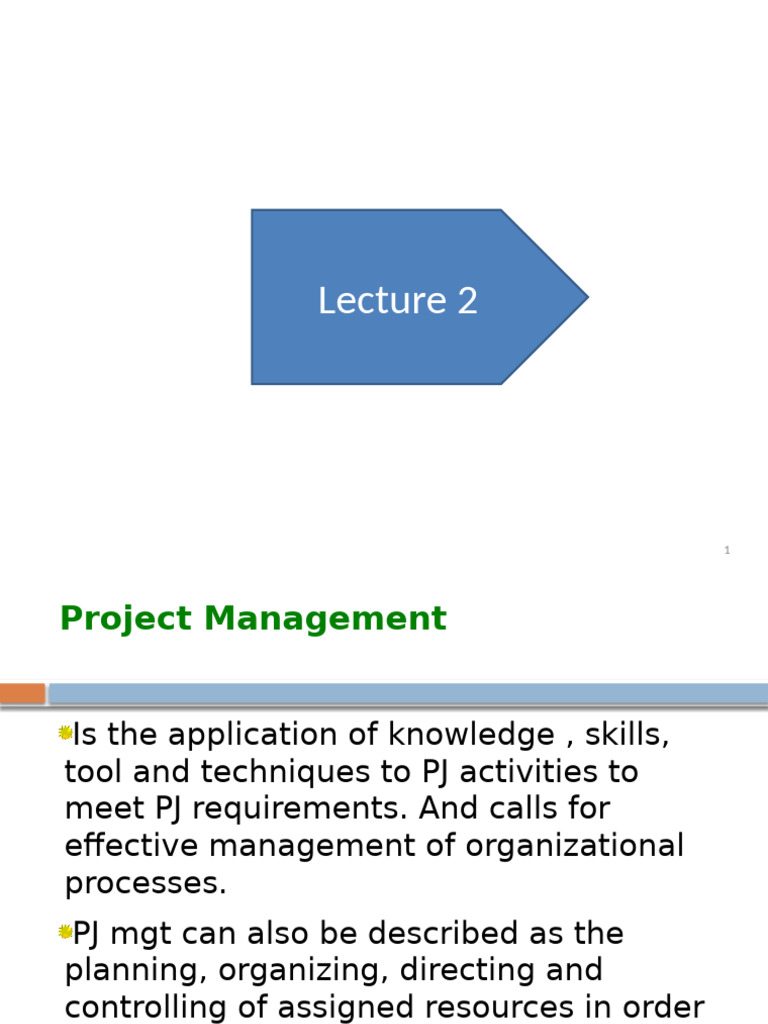 Lecture 2

1

Project Management

Is the application of knowledge , skills, tool and techniques to PJ activities to meet PJ requirements. And calls for effective management of organizational processes.

PJ mgt can also be described as the planning, organizing, directing and controlling of assigned resources in order